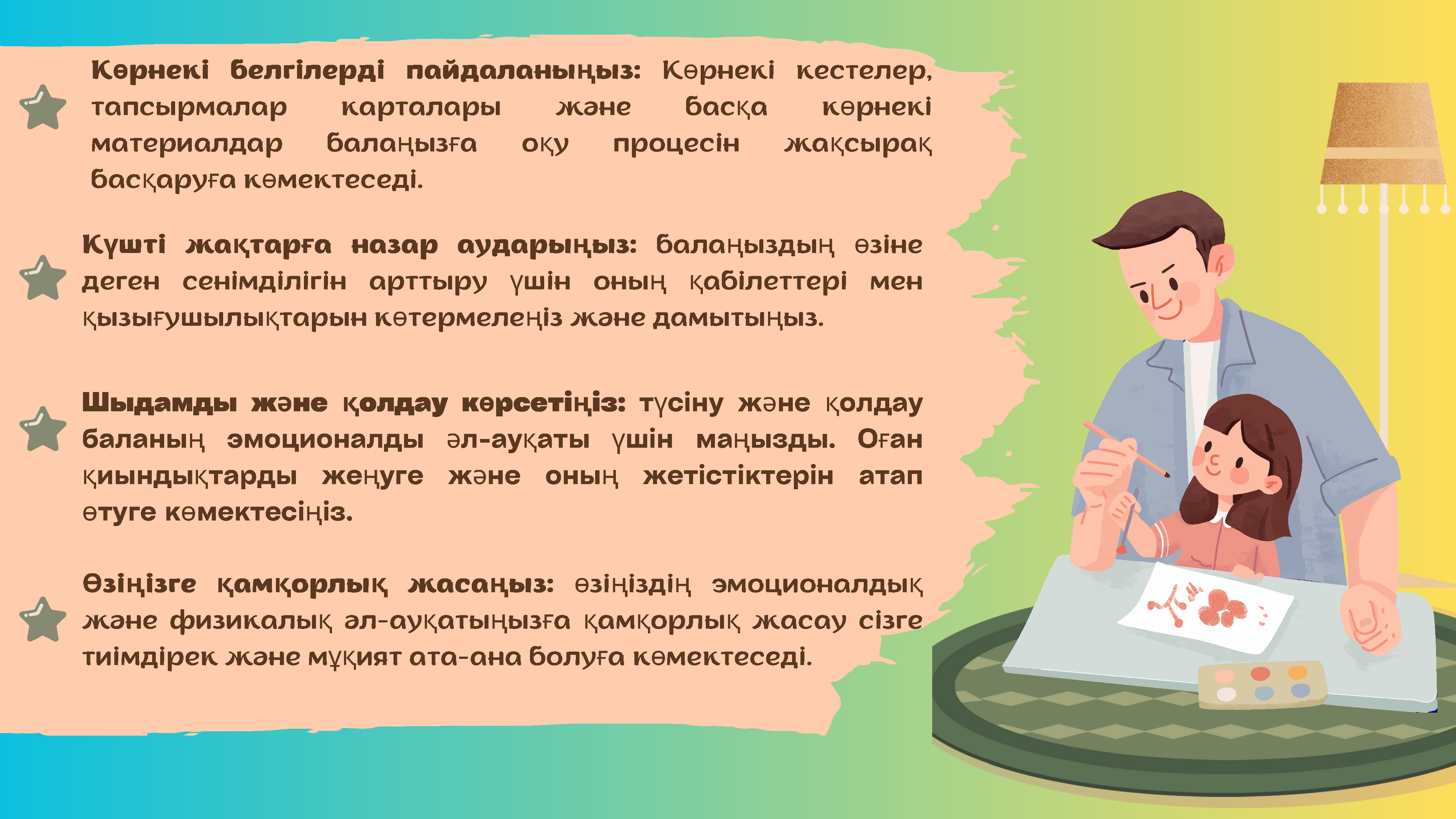 Көрнекі белгілерді пайдаланыңыз: Көрнекі кестелер, тапсырмалар карталары және басқа көрнекі материалдар балаңызға оқу процесін жақсырақ басқаруға көмектеседі.

Күшті жақтарға назар аударыңыз: балаңыздың өзіне деген сенімділігін арттыру үшін оның қабілеттері мен қызығушылықтарын көтермелеңіз және дамытыңыз.

Шыдамды және қолдау көрсетіңіз: түсіну және қолдау баланың эмоционалды әл-ауқаты үшін маңызды. Оған қиындықтарды жеңуге және оның жетістіктерін атап өтуге көмектесіңіз.

Өзіңізге қамқорлық жасаңыз: өзіңіздің эмоционалдық және физикалық әл-ауқатыңызға қамқорлық жасау сізге тиімдірек және мұқият ата-ана болуға көмектеседі.